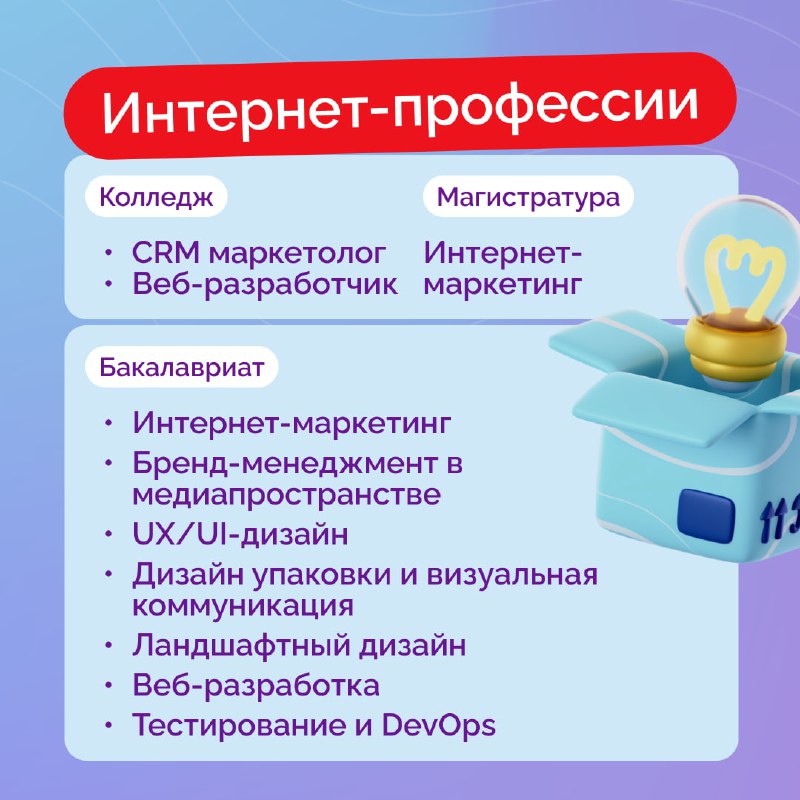 Интернет-профессии

Колледж

• CRM маркетолог
• Веб-разработчик

Магистратура

Интернет-маркетинг

Бакалавриат

• Интернет-маркетинг
• Бренд-менеджмент в медиапространстве
• UX/UI-дизайн
• Дизайн упаковки и визуальная коммуникация
• Ландшафтный дизайн
• Веб-разработка
• Тестирование и DevOps